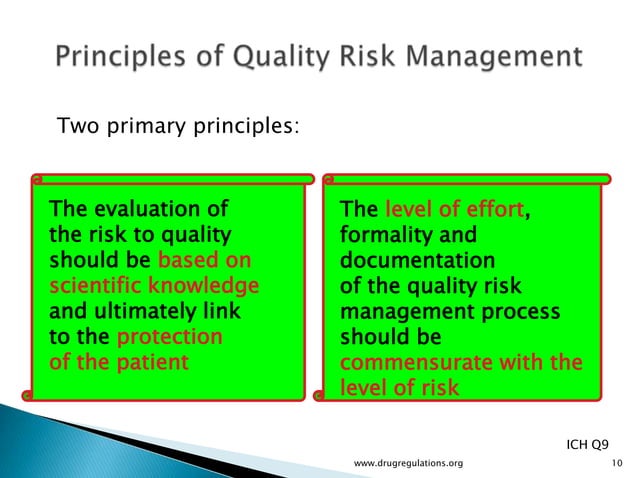 Principles of Quality Risk Management

Two primary principles:

The evaluation of the risk to quality should be based on scientific knowledge and ultimately link to the protection of the patient

The level of effort, formality and documentation of the quality risk management process should be commensurate with the level of risk

ICH Q9

www.drugregulations.org

10